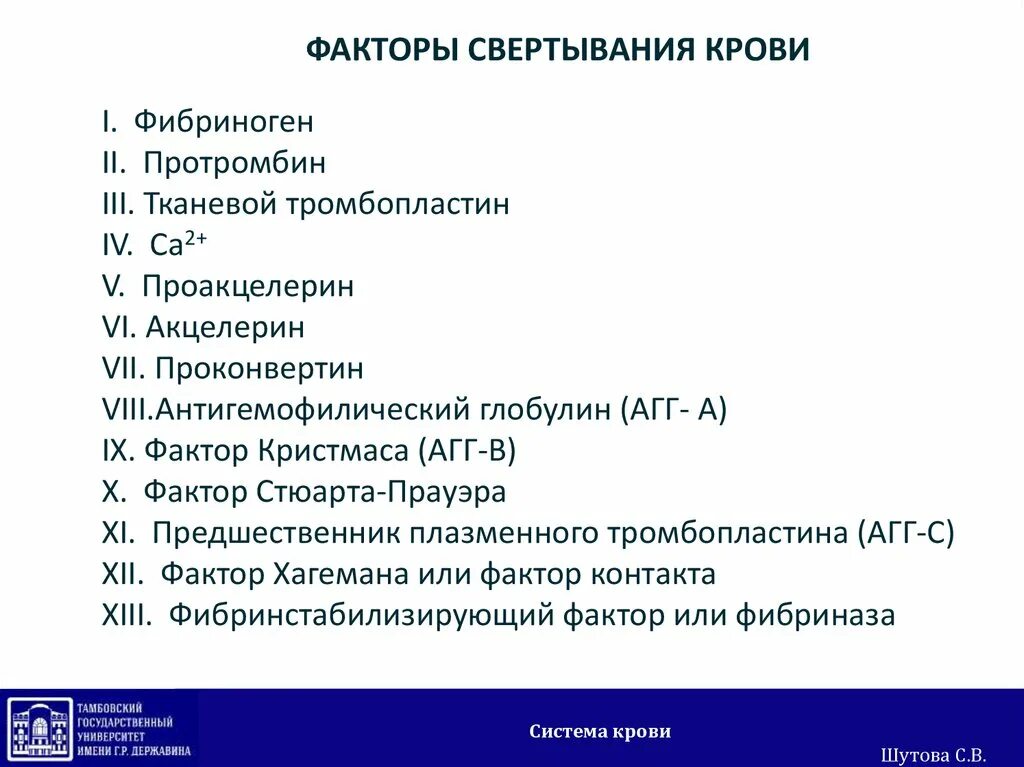 ФАКТОРЫ СВЕРТЫВАНИЯ КРОВИ

I. Фибриноген
II. Протромбин
III. Тканевой тромбопластин
IV. $Ca^{2+}$
V. Проакцелерин
VI. Акцелерин
VII. Проконвертин
VIII.Антигемофилический глобулин (АГГ- А)
IX. Фактор Кристмаса (АГГ-В)
X. Фактор Стюарта-Прауэра
XI. Предшественник плазменного тромбопластина (АГГ-С)
XII. Фактор Хагемана или фактор контакта
XIII. Фибринстабилизирующий фактор или фибриназа

ТАМБОВСКИЙ ГОСУДАРСТВЕННЫЙ УНИВЕРСИТЕТ ИМЕНИ Г.Р. ДЕРЖАВИНА

Система крови

Шутова С.В.